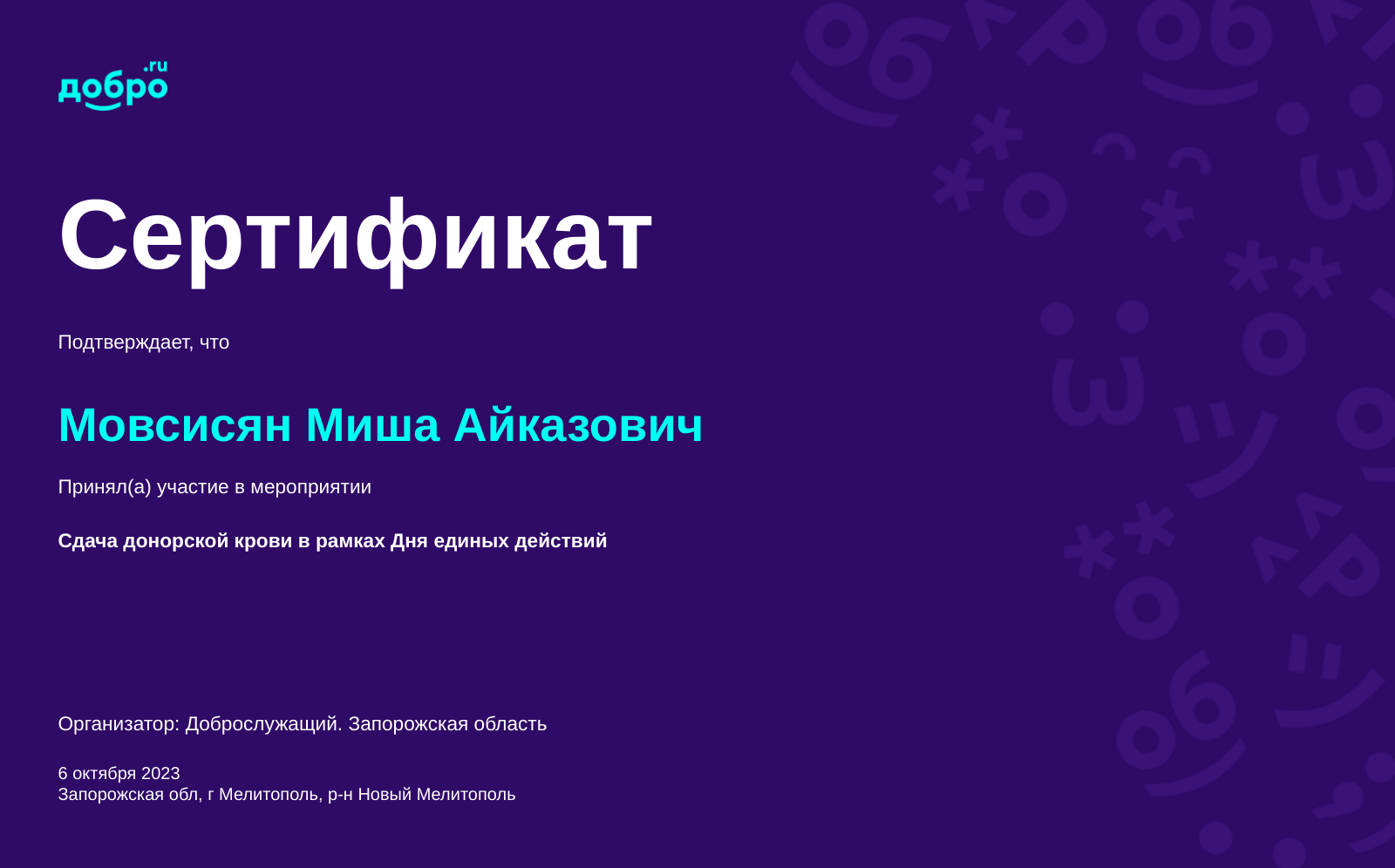 добро.ru

Сертификат

Подтверждает, что

Мовсисян Миша Айказович

Принял(а) участие в мероприятии

Сдача донорской крови в рамках Дня единых действий

Организатор: Доброслужащий. Запорожская область

6 октября 2023
Запорожская обл, г Мелитополь, р-н Новый Мелитополь